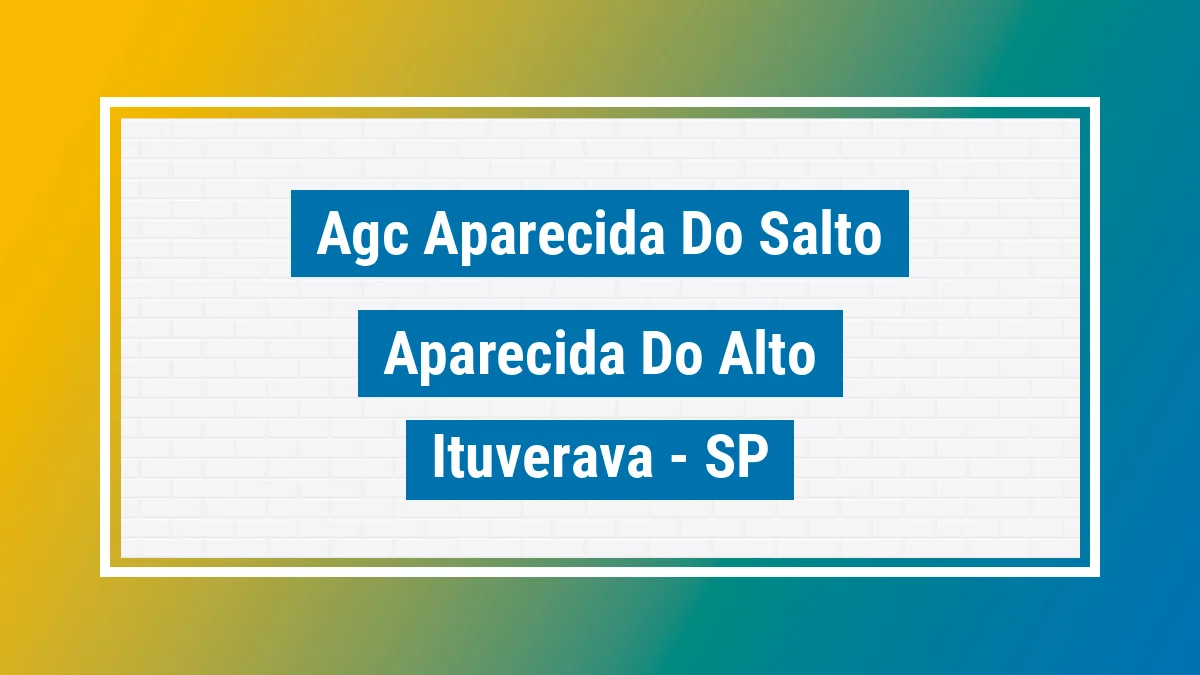 Agc Aparecida Do Salto

Aparecida Do Alto

Ituverava - SP